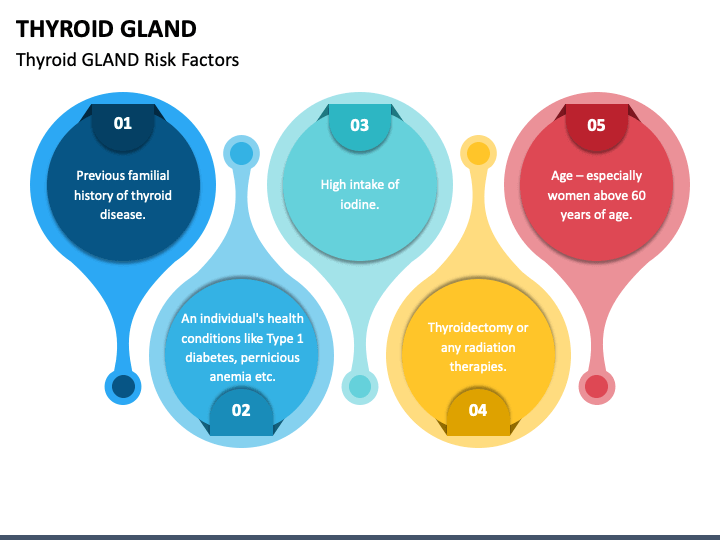 THYROID GLAND

Thyroid GLAND Risk Factors

01

Previous familial history of thyroid disease.

02

An individual's health conditions like Type 1 diabetes, pernicious anemia etc.

03

High intake of iodine.

04

Thyroidectomy or any radiation therapies.

05

Age – especially women above 60 years of age.